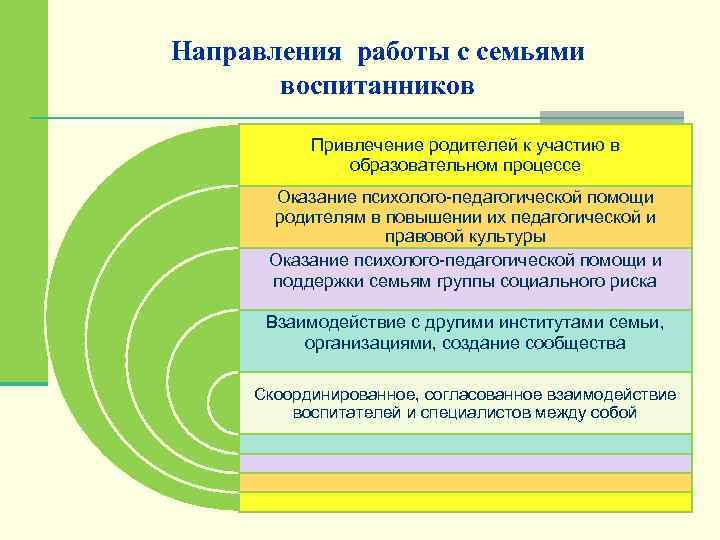 Направления работы с семьями воспитанников

Привлечение родителей к участию в образовательном процессе

Оказание психолого-педагогической помощи родителям в повышении их педагогической и правовой культуры

Оказание психолого-педагогической помощи и поддержки семьям группы социального риска

Взаимодействие с другими институтами семьи, организациями, создание сообщества

Скоординированное, согласованное взаимодействие воспитателей и специалистов между собой